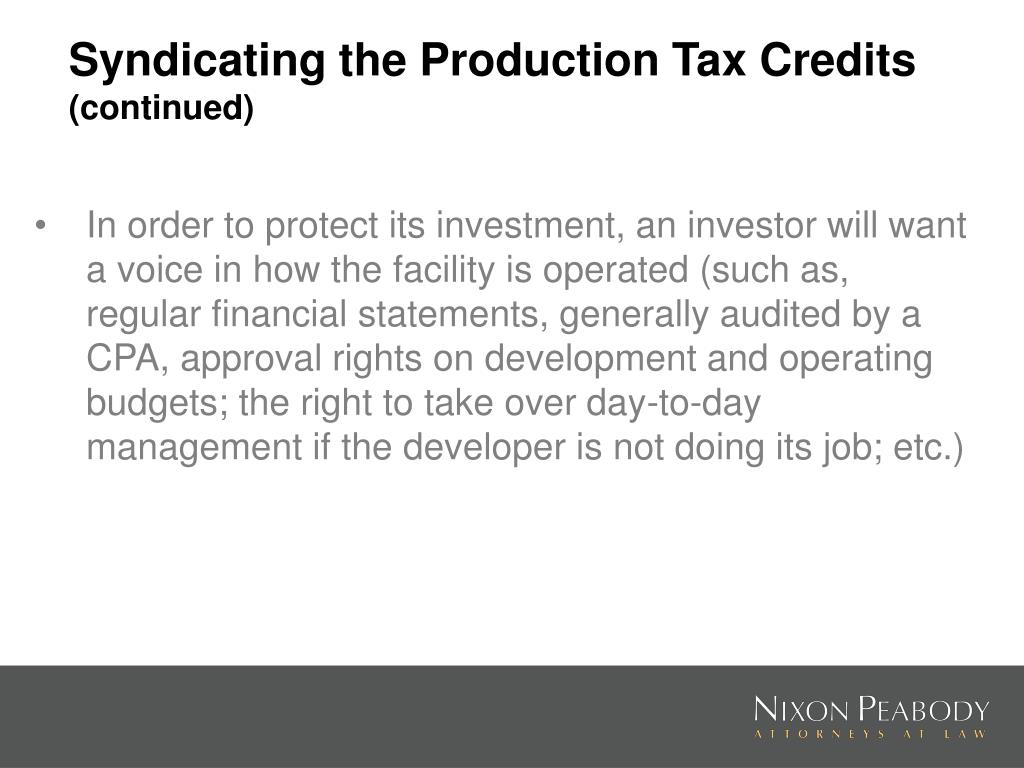 Syndicating the Production Tax Credits
(continued)

• In order to protect its investment, an investor will want a voice in how the facility is operated (such as, regular financial statements, generally audited by a CPA, approval rights on development and operating budgets; the right to take over day-to-day management if the developer is not doing its job; etc.)

NIXON PEABODY
ATTORNEYS AT LAW